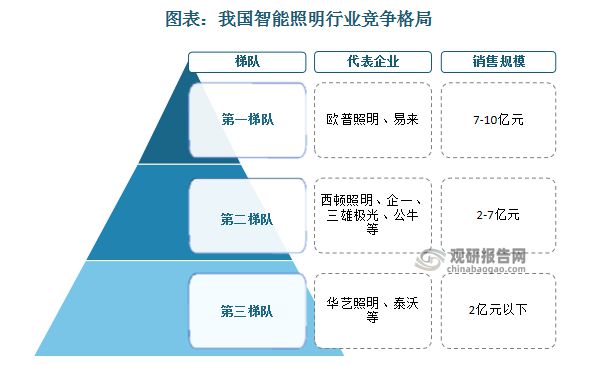 图表：我国智能照明行业竞争格局

| 梯队 | 代表企业 | 销售规模 |
|---|---|---|
| 第一梯队 | 欧普照明、易来 | 7-10亿元 |
| 第二梯队 | 西顿照明、企一、三雄极光、公牛等 | 2-7亿元 |
| 第三梯队 | 华艺照明、泰沃等 | 2亿元以下 |

观研报告网
chinabaogao.com